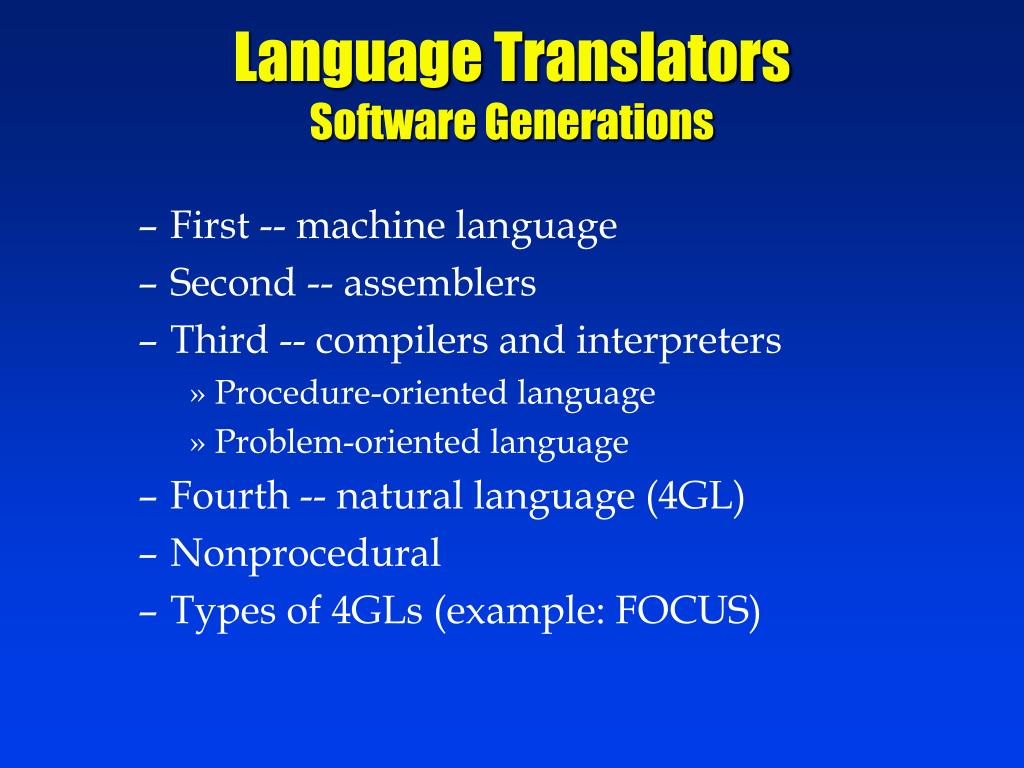 Language Translators
Software Generations

– First -- machine language
– Second -- assemblers
– Third -- compilers and interpreters
» Procedure-oriented language
» Problem-oriented language
– Fourth -- natural language (4GL)
– Nonprocedural
– Types of 4GLs (example: FOCUS)